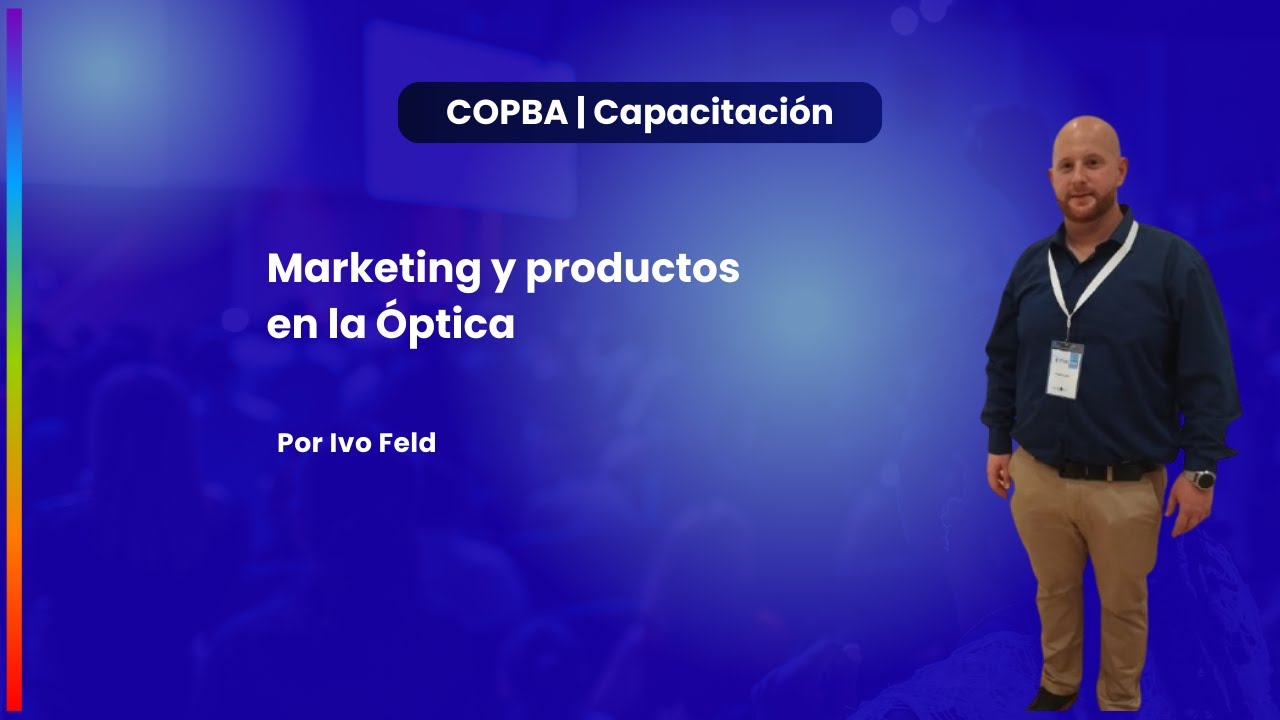 COPBA | Capacitación

Marketing y productos en la Óptica

Por Ivo Feld